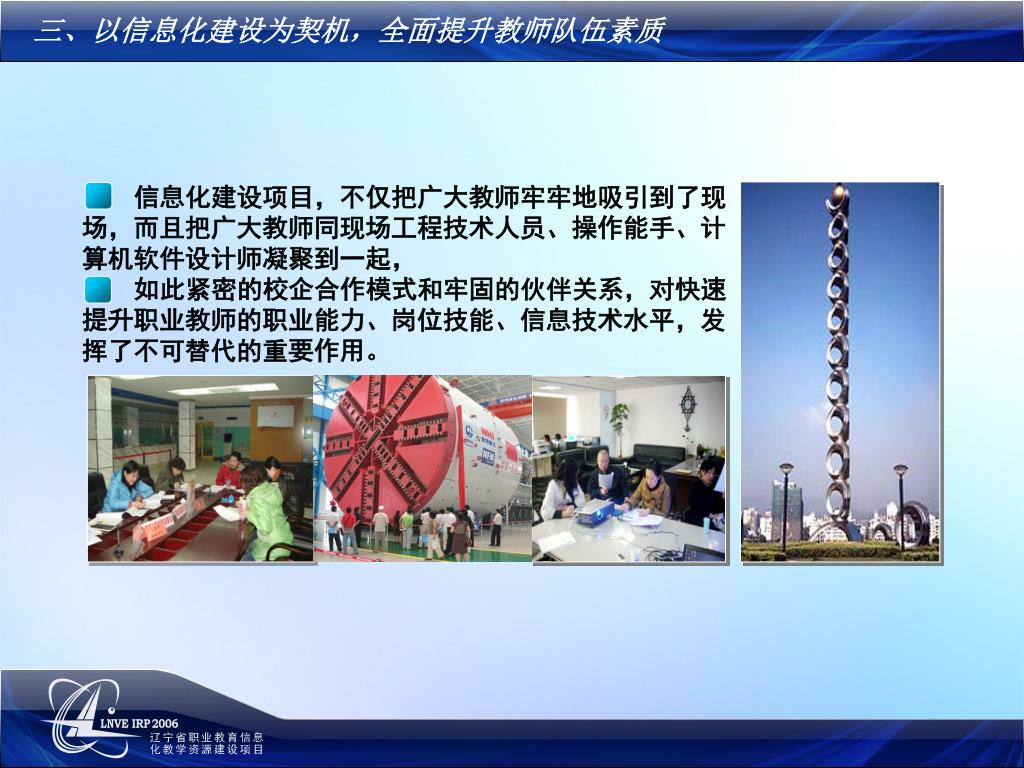 三、以信息化建设为契机，全面提升教师队伍素质

信息化建设项目，不仅把广大教师牢牢地吸引到了现场，而且把广大教师同现场工程技术人员、操作能手、计算机软件设计师凝聚到一起，

如此紧密的校企合作模式和牢固的伙伴关系，对快速提升职业教师的职业能力、岗位技能、信息技术水平，发挥了不可替代的重要作用。

LNVE IRP 2006
辽宁省职业教育信息化教学资源建设项目